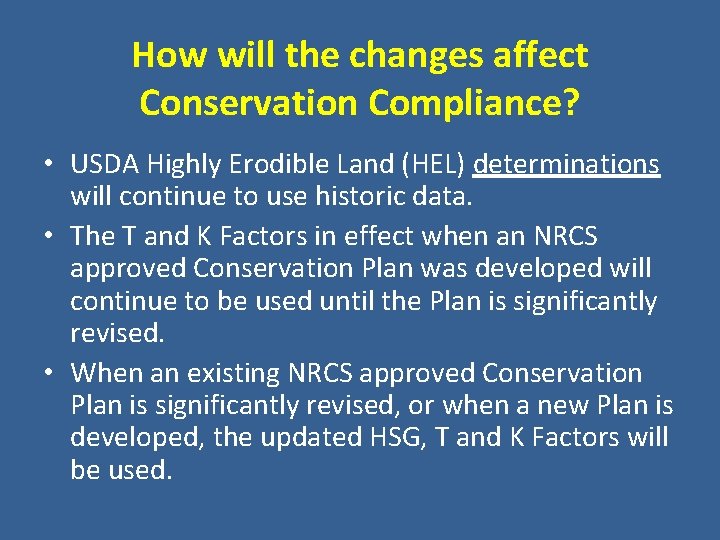 How will the changes affect Conservation Compliance?

• USDA Highly Erodible Land (HEL) determinations will continue to use historic data.

• The T and K Factors in effect when an NRCS approved Conservation Plan was developed will continue to be used until the Plan is significantly revised.

• When an existing NRCS approved Conservation Plan is significantly revised, or when a new Plan is developed, the updated HSG, T and K Factors will be used.